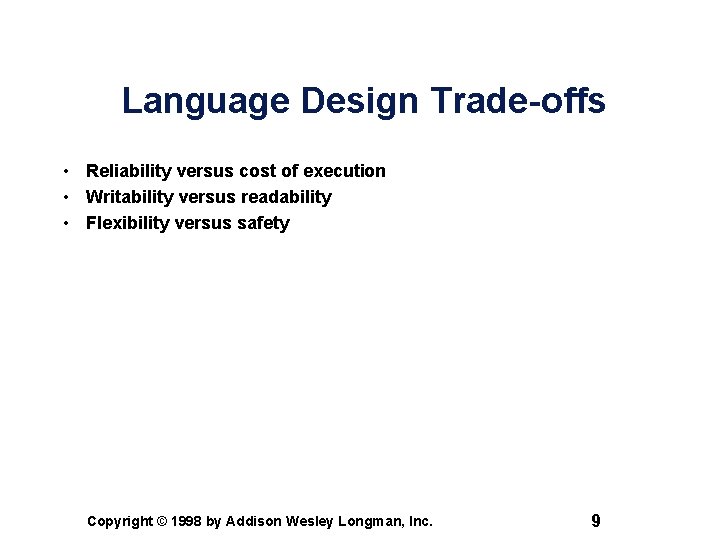 Language Design Trade-offs

• Reliability versus cost of execution
• Writability versus readability
• Flexibility versus safety

Copyright © 1998 by Addison Wesley Longman, Inc.

9